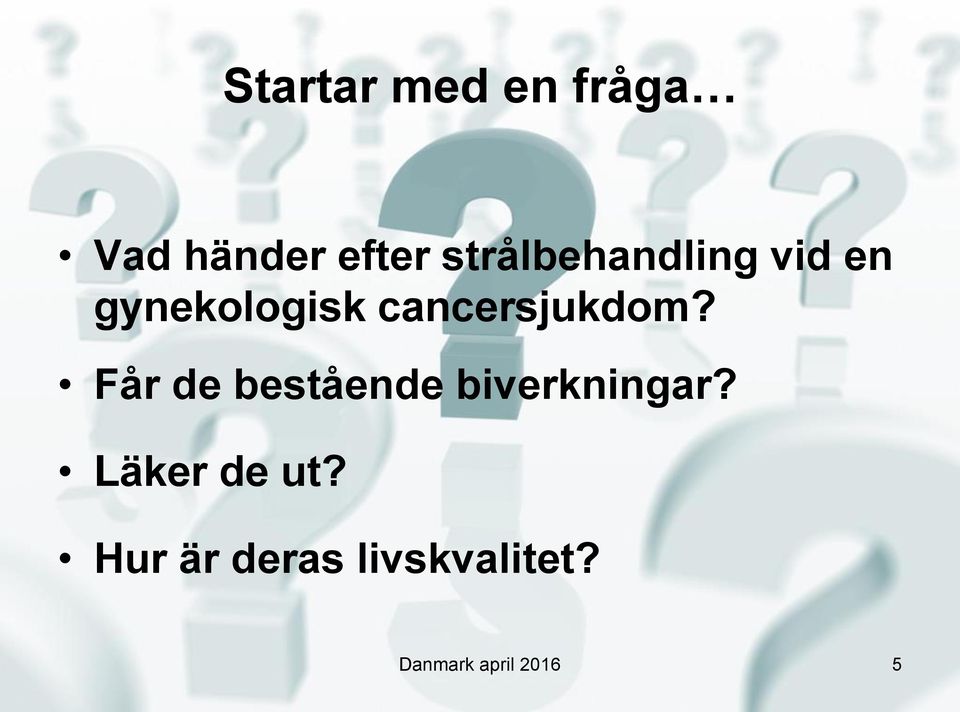 Startar med en fråga…

• Vad händer efter strålbehandling vid en gynekologisk cancersjukdom?
• Får de bestående biverkningar?
• Läker de ut?
• Hur är deras livskvalitet?

Danmark april 2016

5